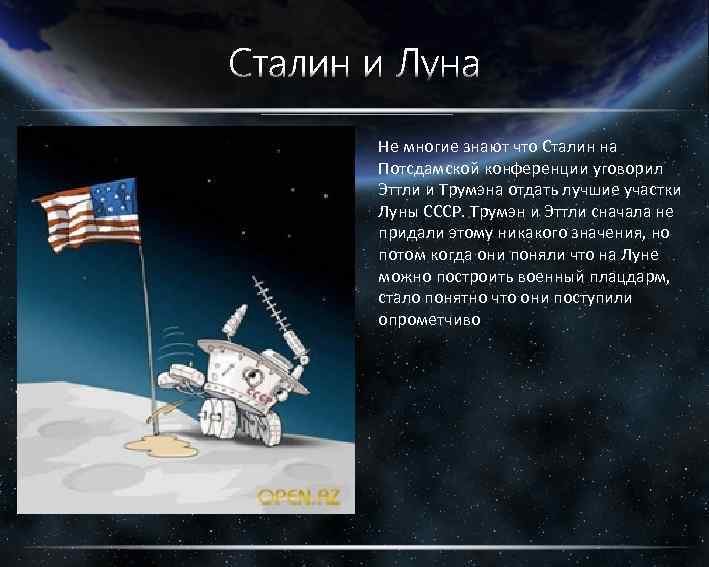 Сталин и Луна

Не многие знают что Сталин на Потсдамской конференции уговорил Эттли и Трумэна отдать лучшие участки Луны СССР. Трумэн и Эттли сначала не придали этому никакого значения, но потом когда они поняли что на Луне можно построить военный плацдарм, стало понятно что они поступили опрометчиво

СССР

OPEN.AZ